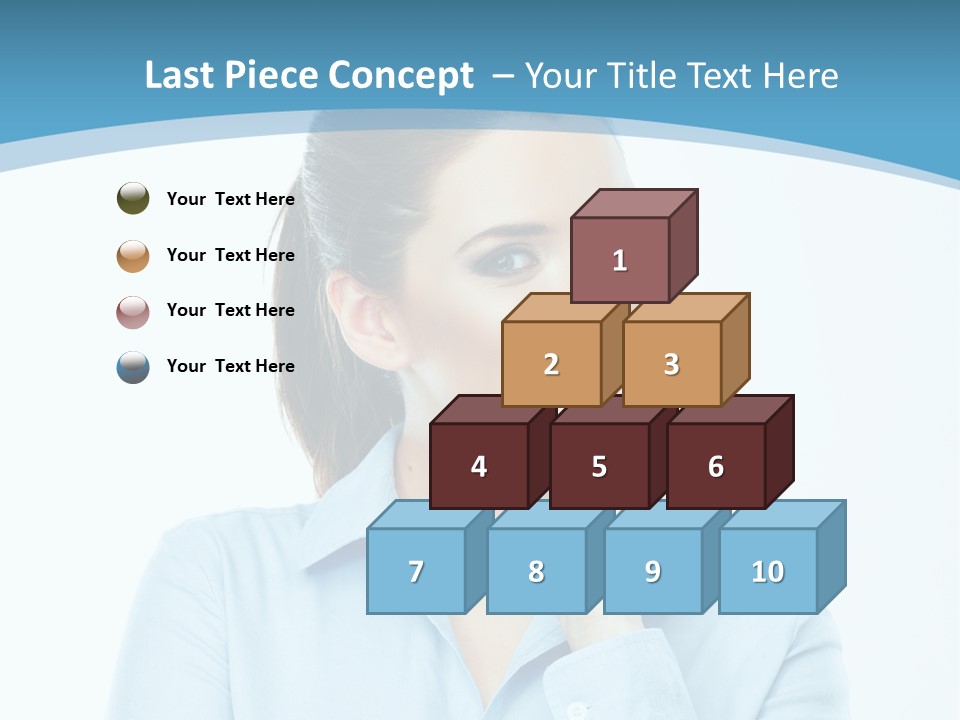 Last Piece Concept – Your Title Text Here

Your Text Here

Your Text Here

Your Text Here

Your Text Here

1

2

3

4

5

6

7

8

9

10